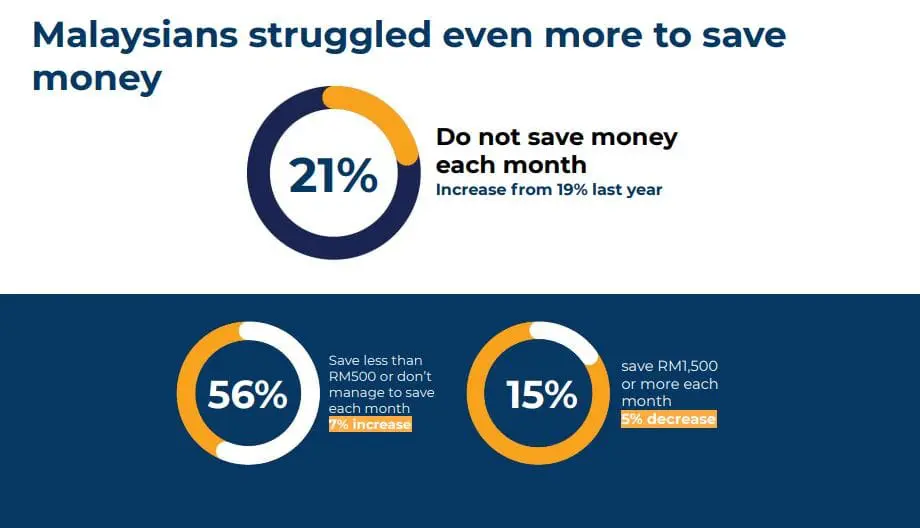 Malaysians struggled even more to save money

21%

Do not save money each month
Increase from 19% last year

56%

Save less than RM500 or don't manage to save each month
7% increase

15%

save RM1,500 or more each month
5% decrease